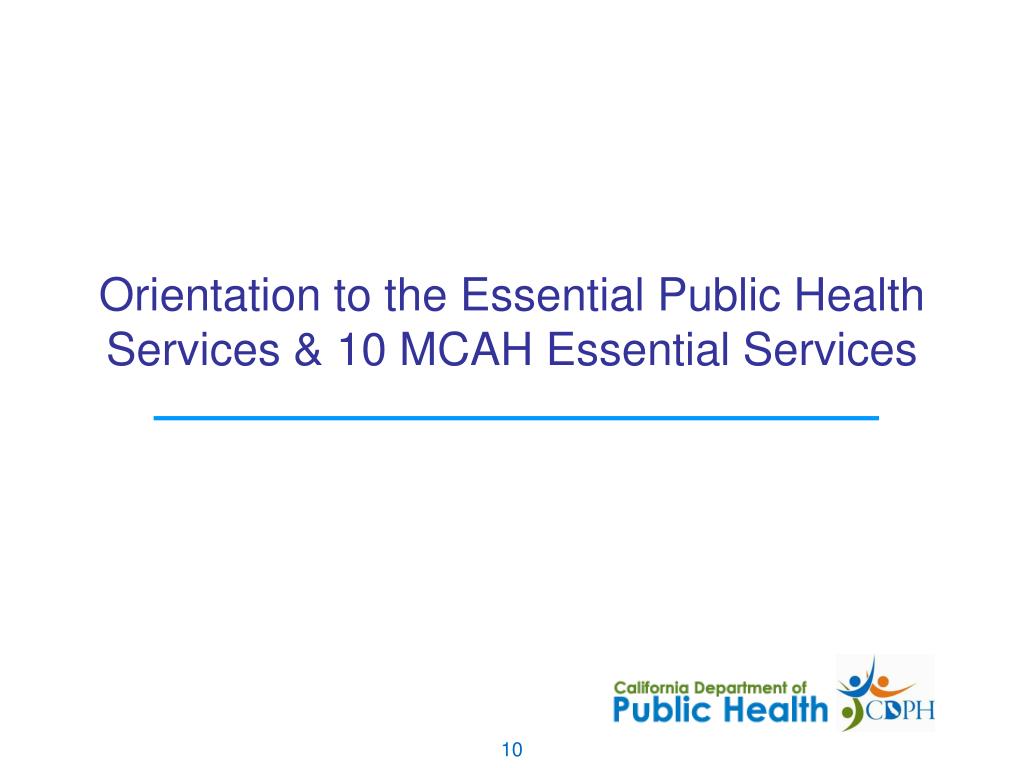 Orientation to the Essential Public Health Services & 10 MCAH Essential Services

California Department of
Public Health

CDPH

10